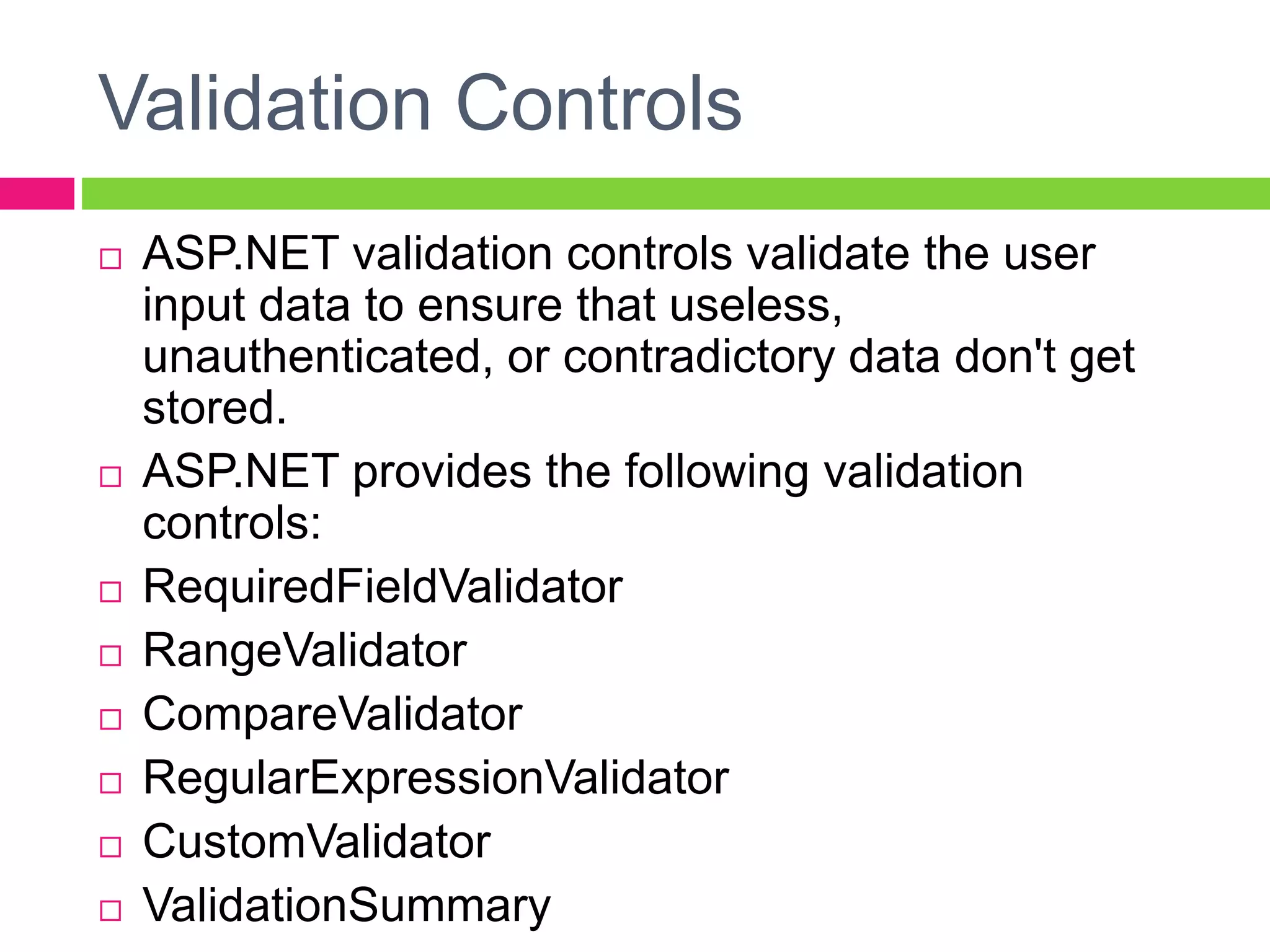 Validation Controls

□ ASP.NET validation controls validate the user input data to ensure that useless, unauthenticated, or contradictory data don't get stored.

□ ASP.NET provides the following validation controls:

□ RequiredFieldValidator

□ RangeValidator

□ CompareValidator

□ RegularExpressionValidator

□ CustomValidator

□ ValidationSummary